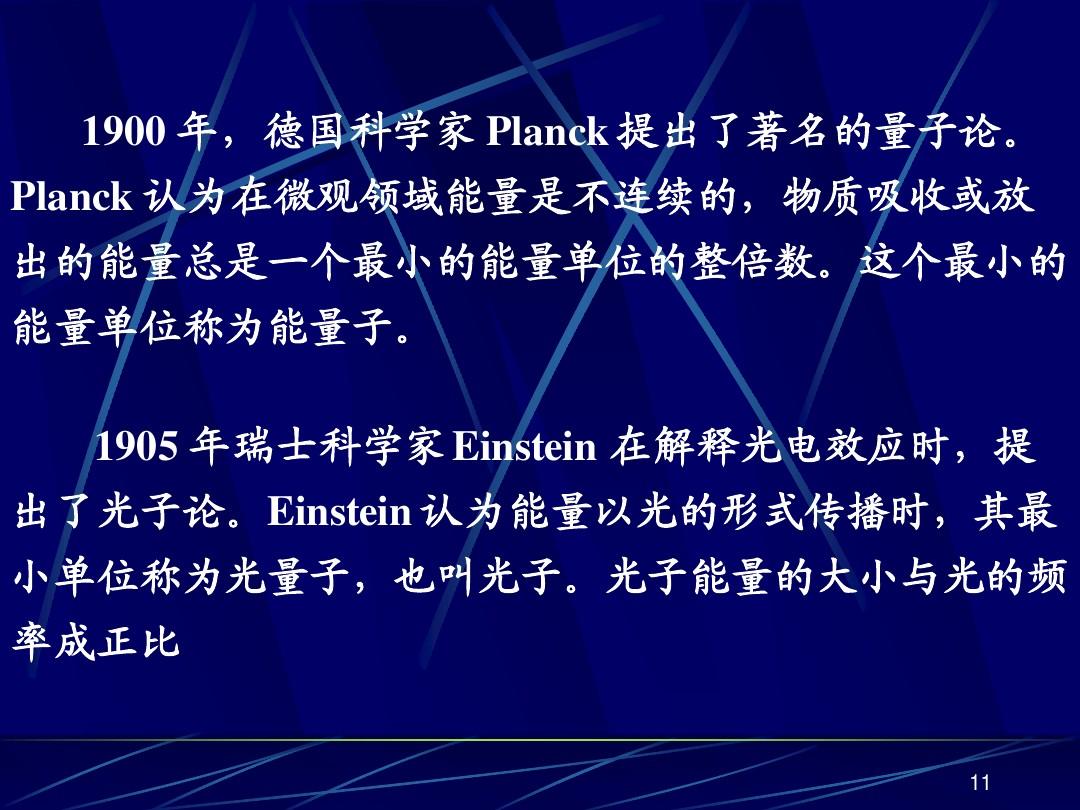 1900 年，德国科学家 Planck 提出了著名的量子论。Planck 认为在微观领域能量是不连续的，物质吸收或放出的能量总是一个最小的能量单位的整倍数。这个最小的能量单位称为能量子。

1905 年瑞士科学家 Einstein 在解释光电效应时，提出了光子论。Einstein 认为能量以光的形式传播时，其最小单位称为光量子，也叫光子。光子能量的大小与光的频率成正比

11